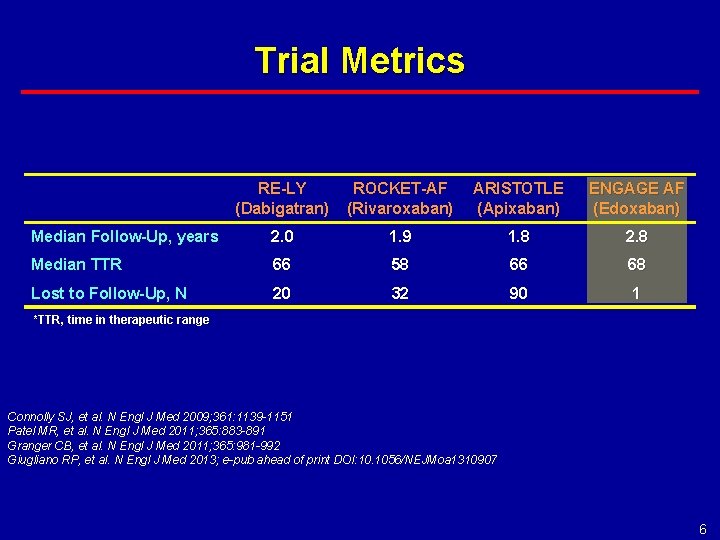 Trial Metrics

| | RE-LY (Dabigatran) | ROCKET-AF (Rivaroxaban) | ARISTOTLE (Apixaban) | ENGAGE AF (Edoxaban) |
|---|---|---|---|---|
| Median Follow-Up, years | 2.0 | 1.9 | 1.8 | 2.8 |
| Median TTR | 66 | 58 | 66 | 68 |
| Lost to Follow-Up, N | 20 | 32 | 90 | 1 |

*TTR, time in therapeutic range

Connolly SJ, et al. N Engl J Med 2009;361:1139-1151
Patel MR, et al. N Engl J Med 2011;365:883-891
Granger CB, et al. N Engl J Med 2011;365:981-992
Giugliano RP, et al. N Engl J Med 2013; e-pub ahead of print DOI:10.1056/NEJMoa1310907

6